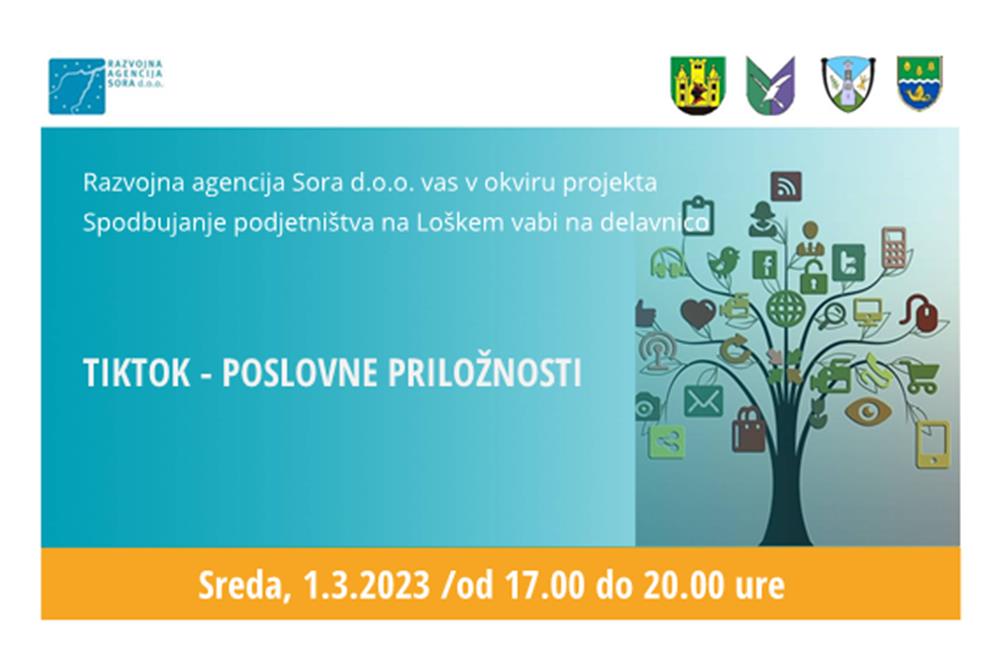 RAZVOJNA AGENCIJA SORA d.o.o.

Razvojna agencija Sora d.o.o. vas v okviru projekta Spodbujanje podjetništva na Loškem vabi na delavnico

TIKTOK - POSLOVNE PRILOŽNOSTI

Sreda, 1.3.2023 /od 17.00 do 20.00 ure